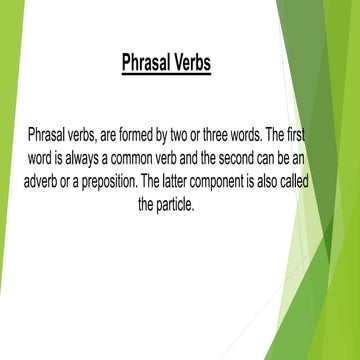 Phrasal Verbs

Phrasal verbs, are formed by two or three words. The first word is always a common verb and the second can be an adverb or a preposition. The latter component is also called the particle.